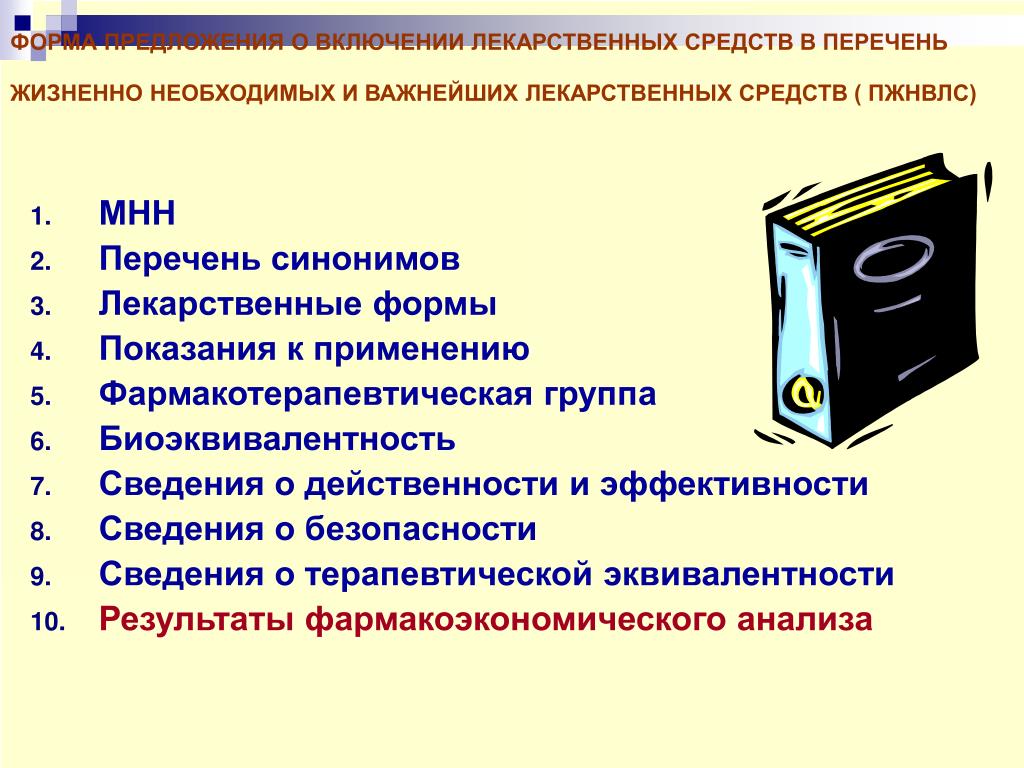 ФОРМА ПРЕДЛОЖЕНИЯ О ВКЛЮЧЕНИИ ЛЕКАРСТВЕННЫХ СРЕДСТВ В ПЕРЕЧЕНЬ

ЖИЗНЕННО НЕОБХОДИМЫХ И ВАЖНЕЙШИХ ЛЕКАРСТВЕННЫХ СРЕДСТВ ( ПЖНВЛС)

1. МНН
2. Перечень синонимов
3. Лекарственные формы
4. Показания к применению
5. Фармакотерапевтическая группа
6. Биоэквивалентность
7. Сведения о действенности и эффективности
8. Сведения о безопасности
9. Сведения о терапевтической эквивалентности
10. Результаты фармакоэкономического анализа